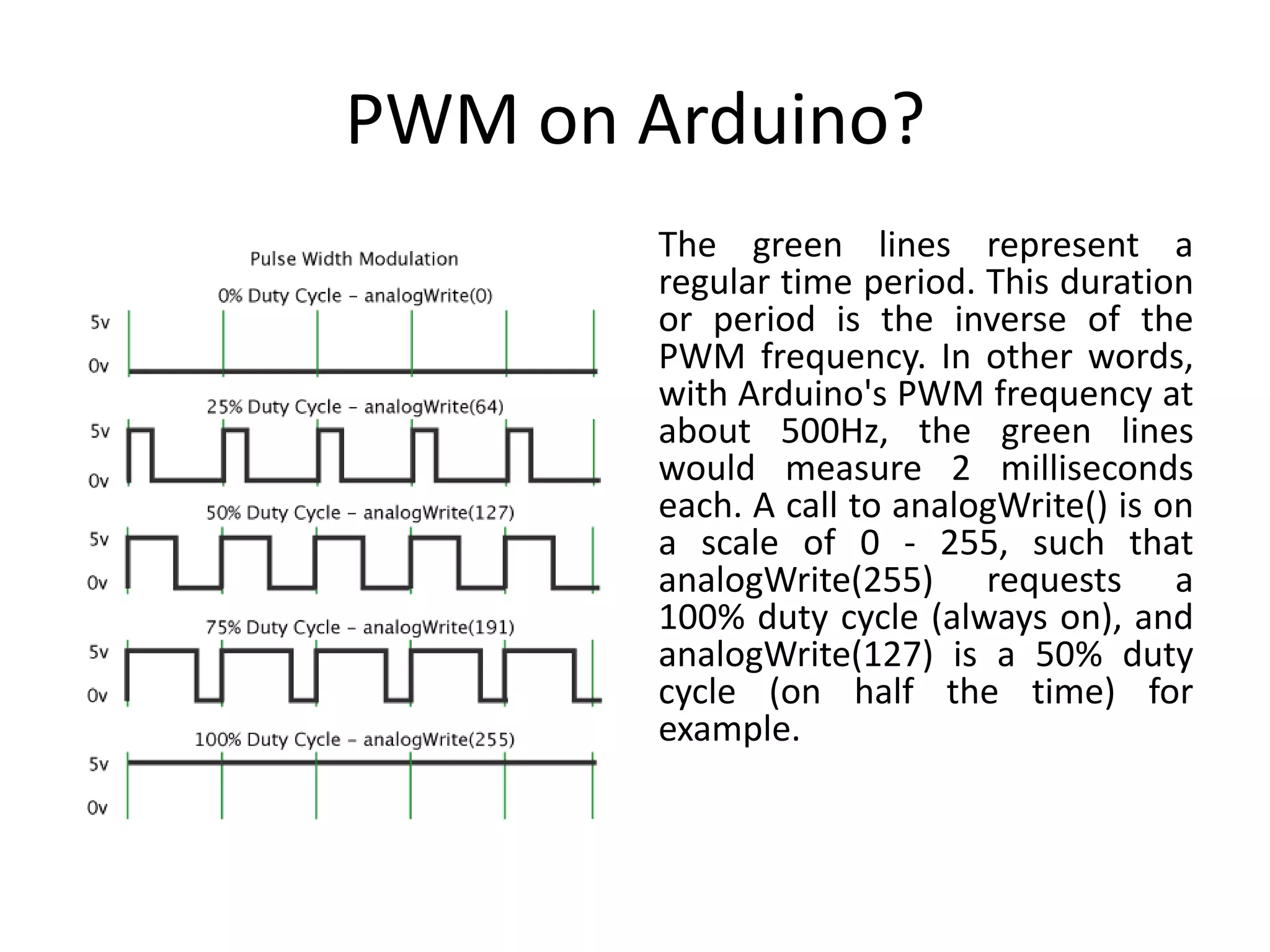 PWM on Arduino?

Pulse Width Modulation

0% Duty Cycle – analogWrite(0)

5v

0v

25% Duty Cycle – analogWrite(64)

5v

0v

50% Duty Cycle – analogWrite(127)

5v

0v

75% Duty Cycle – analogWrite(191)

5v

0v

100% Duty Cycle – analogWrite(255)

5v

0v

The green lines represent a regular time period. This duration or period is the inverse of the PWM frequency. In other words, with Arduino's PWM frequency at about 500Hz, the green lines would measure 2 milliseconds each. A call to analogWrite() is on a scale of 0 - 255, such that analogWrite(255) requests a 100% duty cycle (always on), and analogWrite(127) is a 50% duty cycle (on half the time) for example.